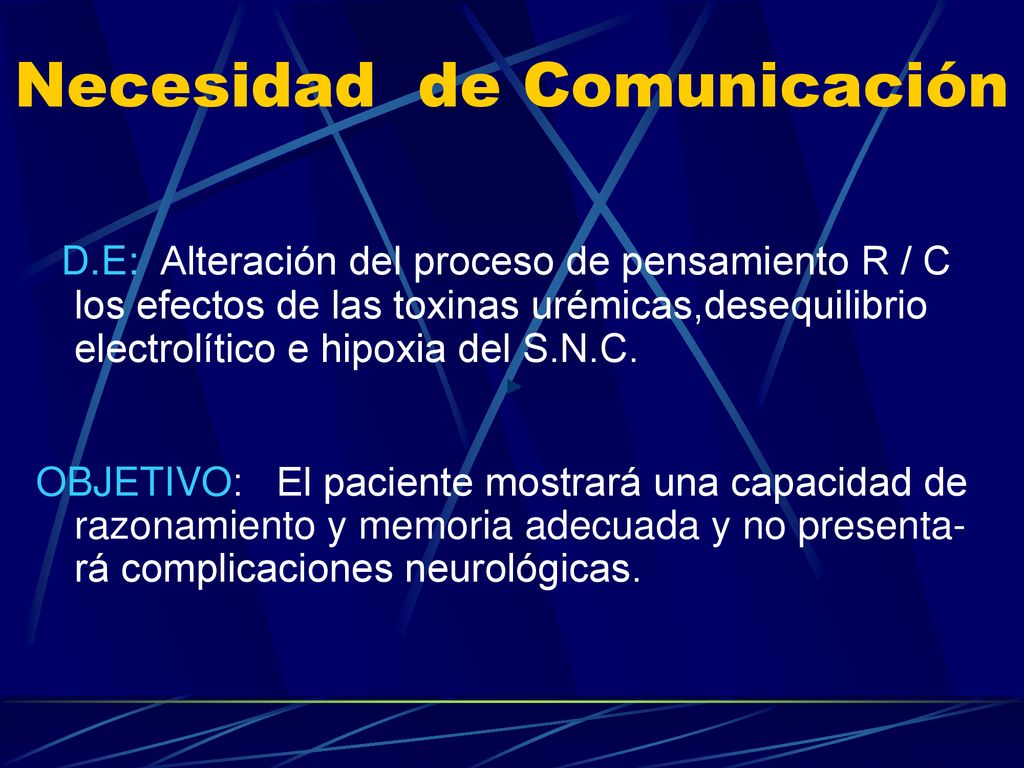 Necesidad de Comunicación

D.E: Alteración del proceso de pensamiento R / C los efectos de las toxinas urémicas,desequilibrio electrolítico e hipoxia del S.N.C.

OBJETIVO: El paciente mostrará una capacidad de razonamiento y memoria adecuada y no presentará complicaciones neurológicas.